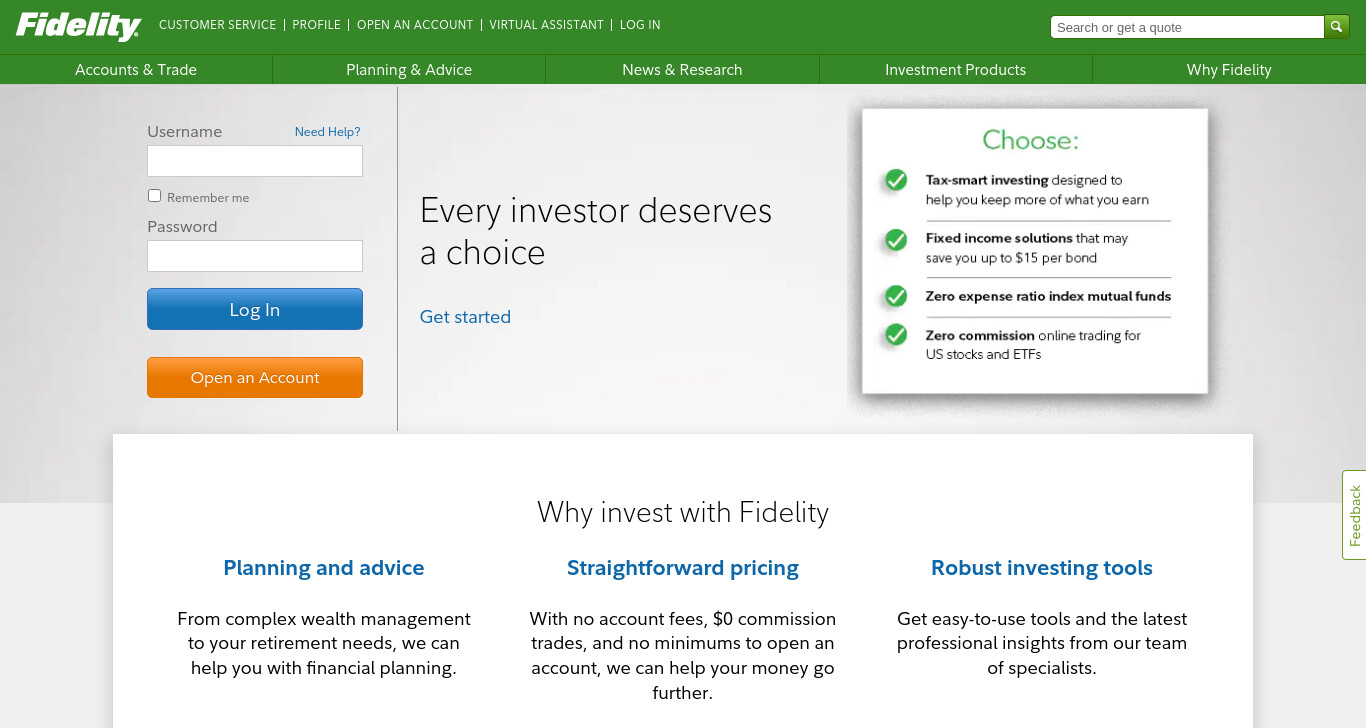 Fidelity CUSTOMER SERVICE | PROFILE | OPEN AN ACCOUNT | VIRTUAL ASSISTANT | LOG IN

Search or get a quote

Accounts & Trade
Planning & Advice
News & Research
Investment Products
Why Fidelity

Username Need Help?

Remember me

Password

Log In

Open an Account

Every investor deserves a choice

Get started

Choose:

Tax-smart investing designed to help you keep more of what you earn

Fixed income solutions that may save you up to $15 per bond

Zero expense ratio index mutual funds

Zero commission online trading for US stocks and ETFs

Feedback

Why invest with Fidelity

Planning and advice

From complex wealth management to your retirement needs, we can help you with financial planning.

Straightforward pricing

With no account fees, $0 commission trades, and no minimums to open an account, we can help your money go further.

Robust investing tools

Get easy-to-use tools and the latest professional insights from our team of specialists.